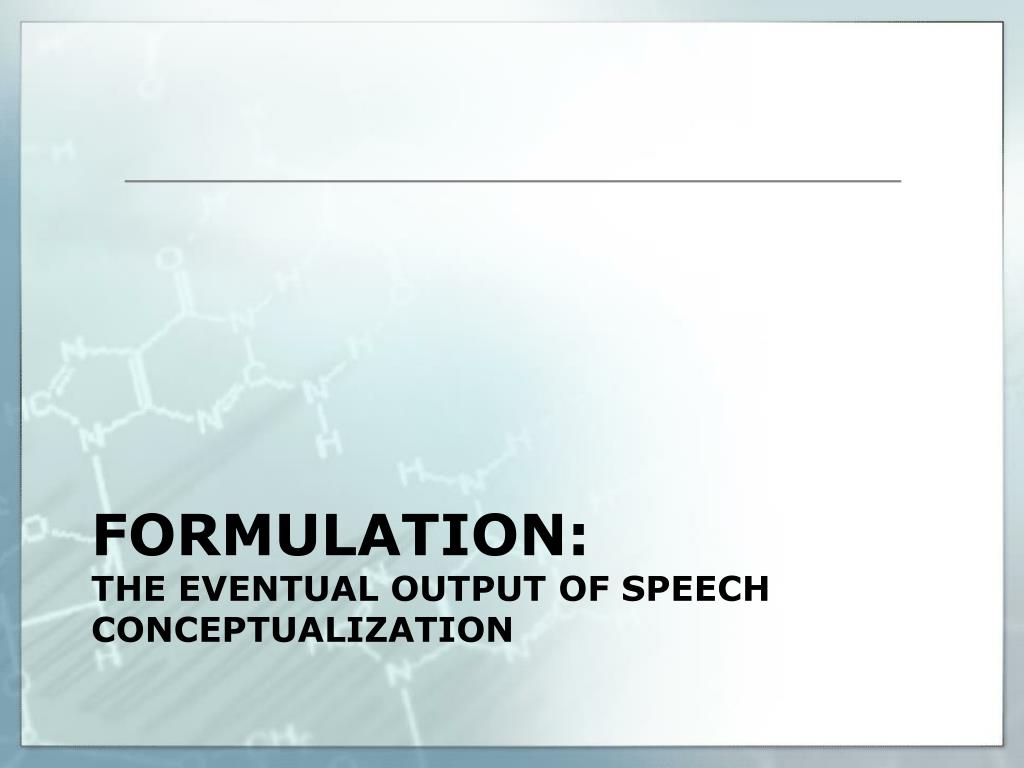 FORMULATION:
THE EVENTUAL OUTPUT OF SPEECH CONCEPTUALIZATION